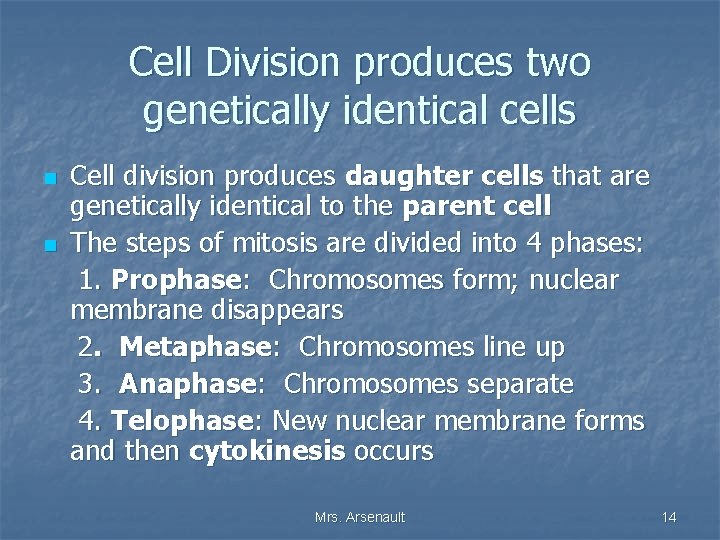 Cell Division produces two genetically identical cells

Cell division produces daughter cells that are genetically identical to the parent cell

The steps of mitosis are divided into 4 phases:

1. Prophase: Chromosomes form; nuclear membrane disappears

2. Metaphase: Chromosomes line up

3. Anaphase: Chromosomes separate

4. Telophase: New nuclear membrane forms and then cytokinesis occurs

Mrs. Arsenault

14